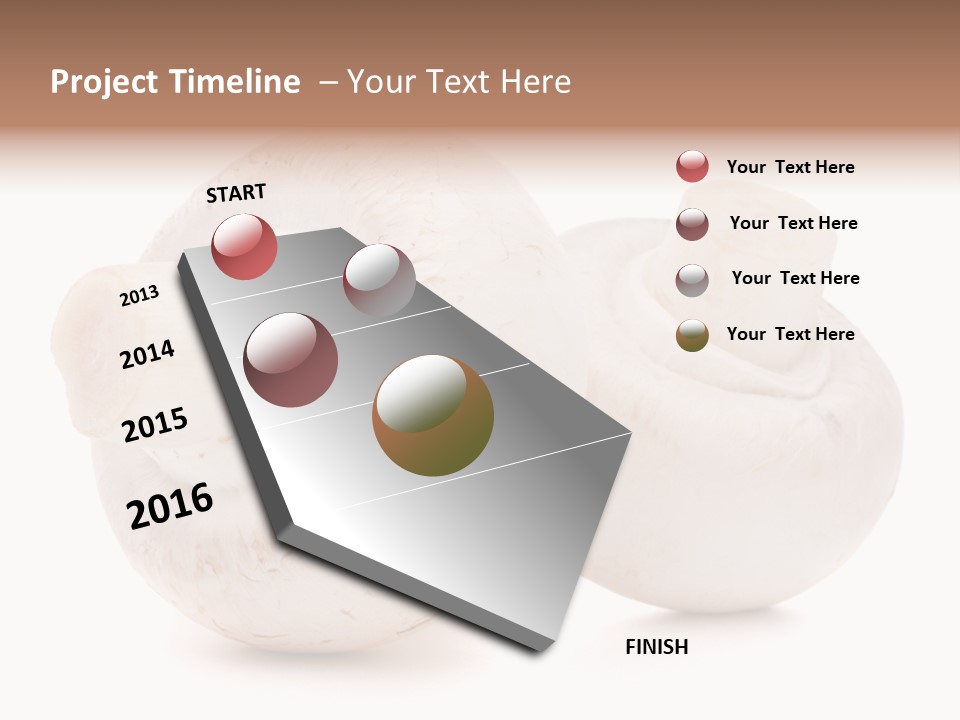 Project Timeline – Your Text Here

START

2013

2014

2015

2016

FINISH

Your Text Here

Your Text Here

Your Text Here

Your Text Here